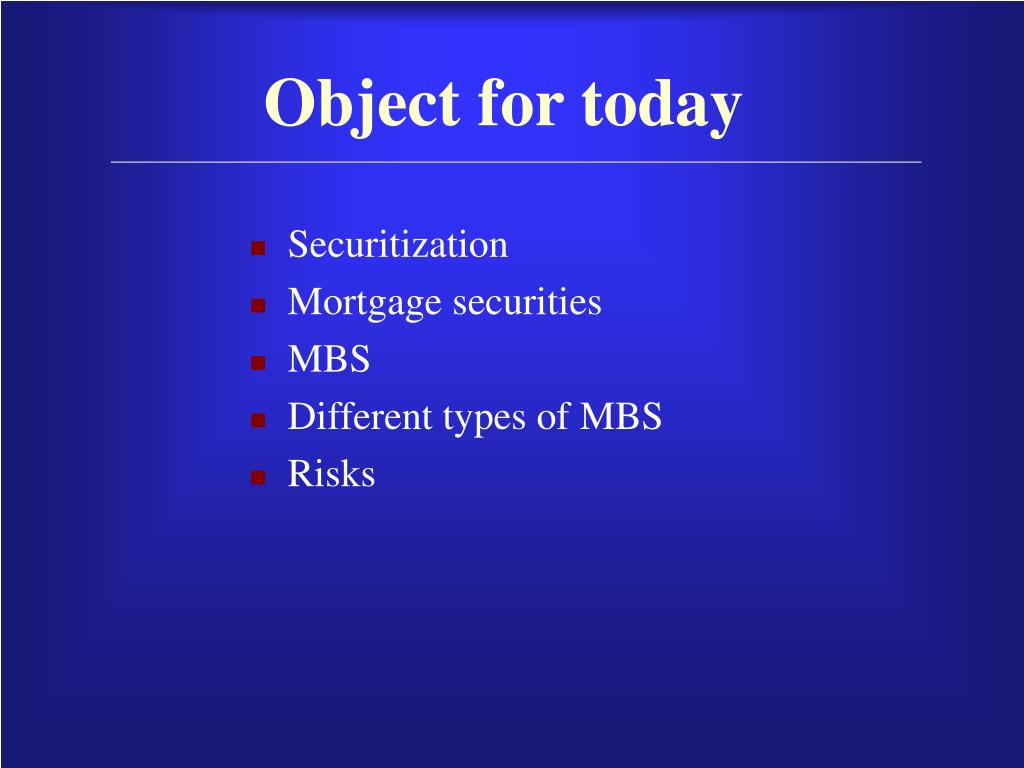 Object for today

- Securitization
- Mortgage securities
- MBS
- Different types of MBS
- Risks